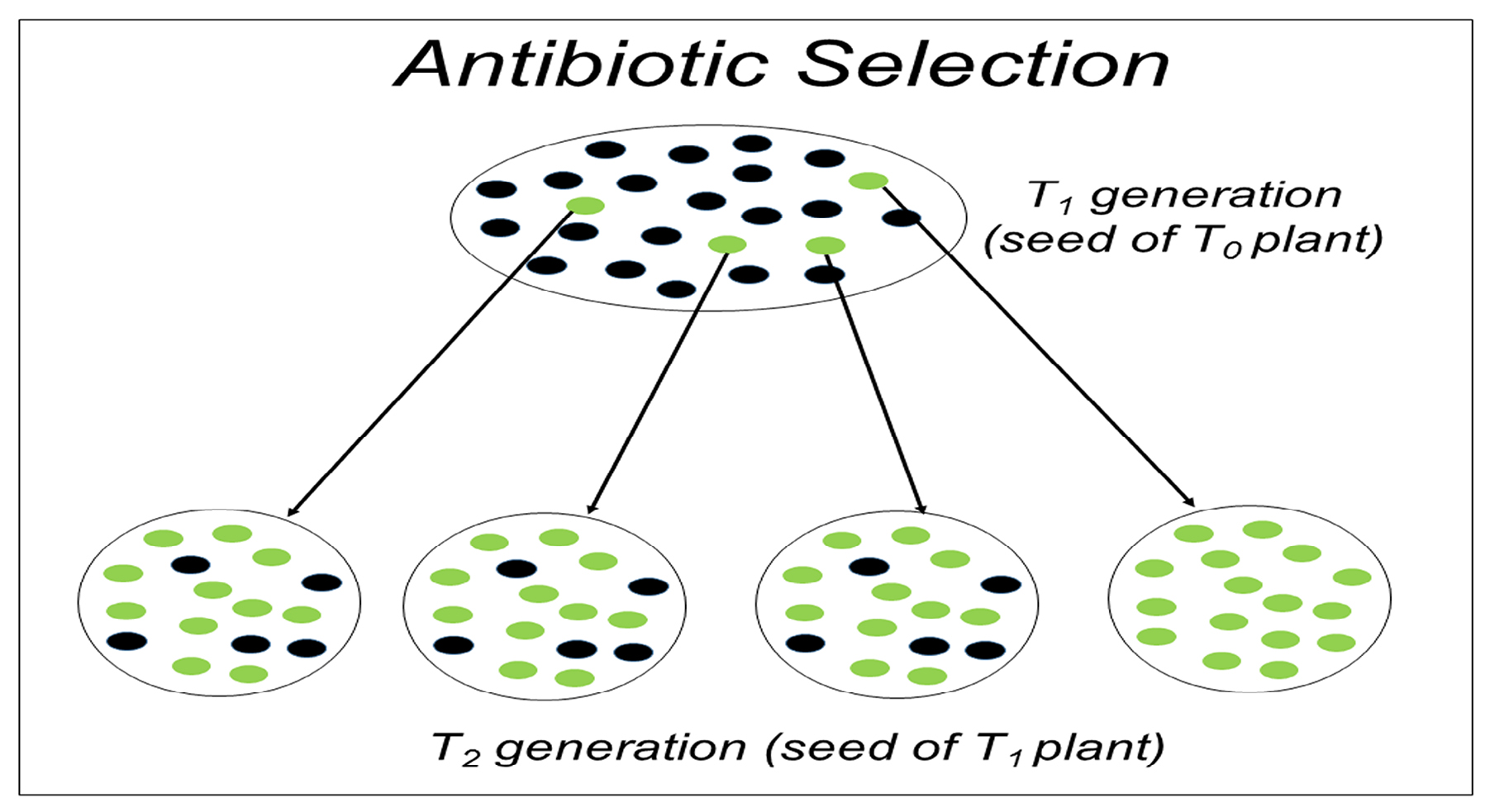 Antibiotic Selection

$T_1$ generation (seed of $T_0$ plant)

$T_2$ generation (seed of $T_1$ plant)